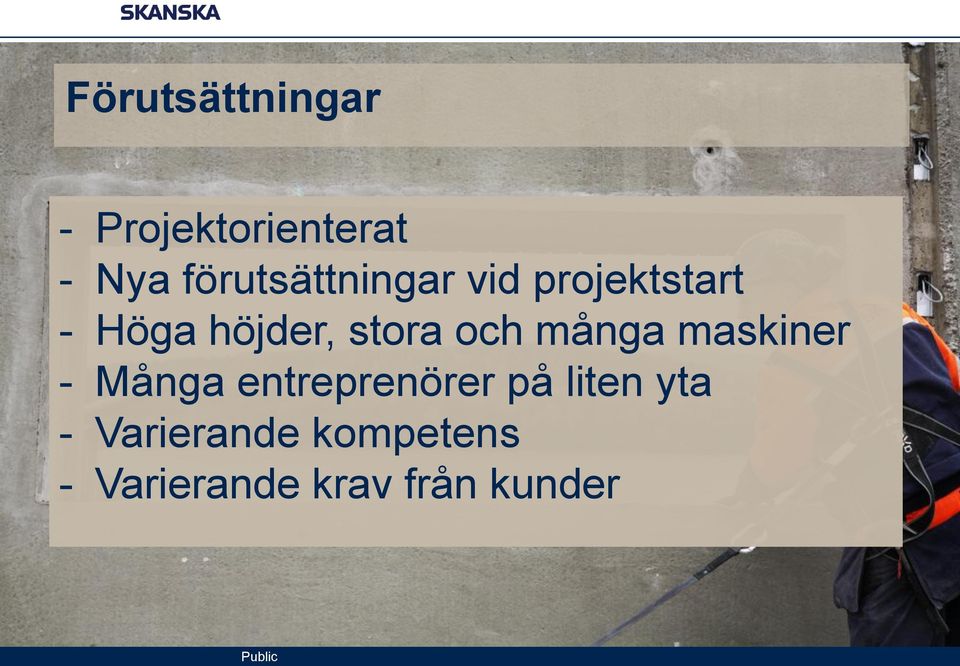 SKANSKA

Förutsättningar

- Projektorienterat
- Nya förutsättningar vid projektstart
- Höga höjder, stora och många maskiner
- Många entreprenörer på liten yta
- Varierande kompetens
- Varierande krav från kunder

Public